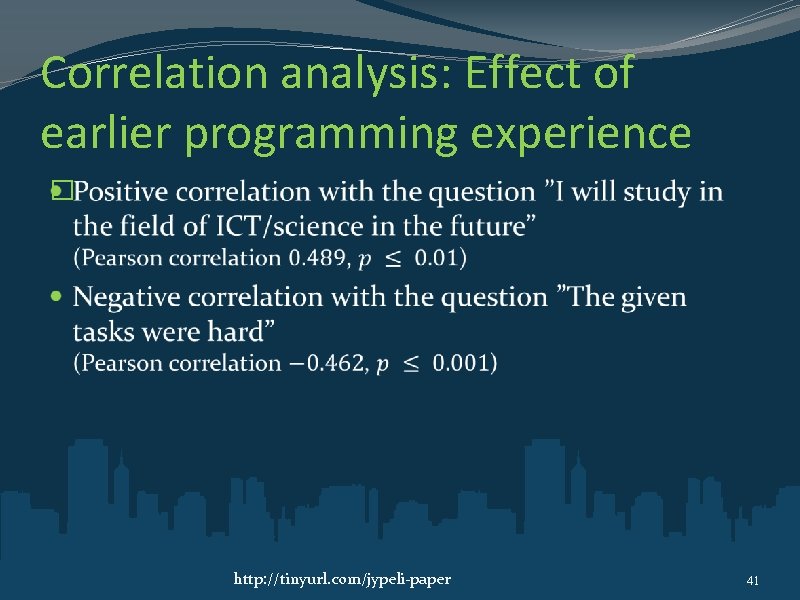 Correlation analysis: Effect of earlier programming experience

Positive correlation with the question ”I will study in the field of ICT/science in the future” (Pearson correlation 0.489, $p \leq 0.01$)

Negative correlation with the question ”The given tasks were hard” (Pearson correlation $-0.462$, $p \leq 0.001$)

http://tinyurl.com/jypeli-paper

41